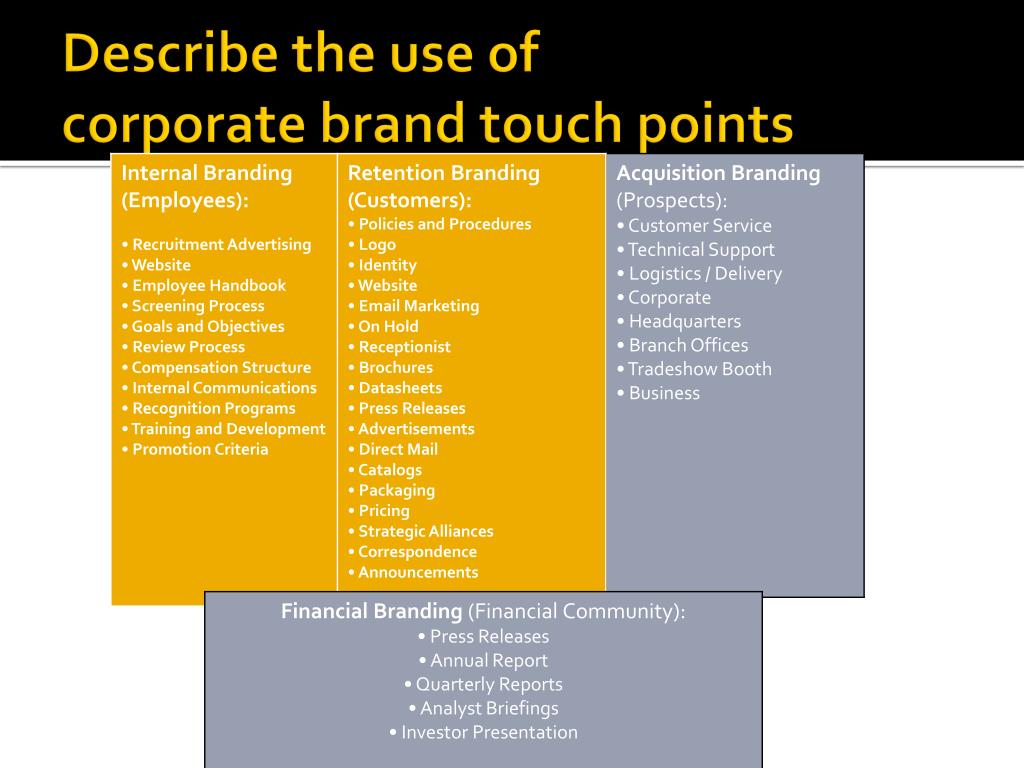 Describe the use of corporate brand touch points

Internal Branding (Employees):

• Recruitment Advertising
• Website
• Employee Handbook
• Screening Process
• Goals and Objectives
• Review Process
• Compensation Structure
• Internal Communications
• Recognition Programs
• Training and Development
• Promotion Criteria

Retention Branding (Customers):
• Policies and Procedures
• Logo
• Identity
• Website
• Email Marketing
• On Hold
• Receptionist
• Brochures
• Datasheets
• Press Releases
• Advertisements
• Direct Mail
• Catalogs
• Packaging
• Pricing
• Strategic Alliances
• Correspondence
• Announcements

Acquisition Branding (Prospects):
• Customer Service
• Technical Support
• Logistics / Delivery
• Corporate
• Headquarters
• Branch Offices
• Tradeshow Booth
• Business

Financial Branding (Financial Community):
• Press Releases
• Annual Report
• Quarterly Reports
• Analyst Briefings
• Investor Presentation